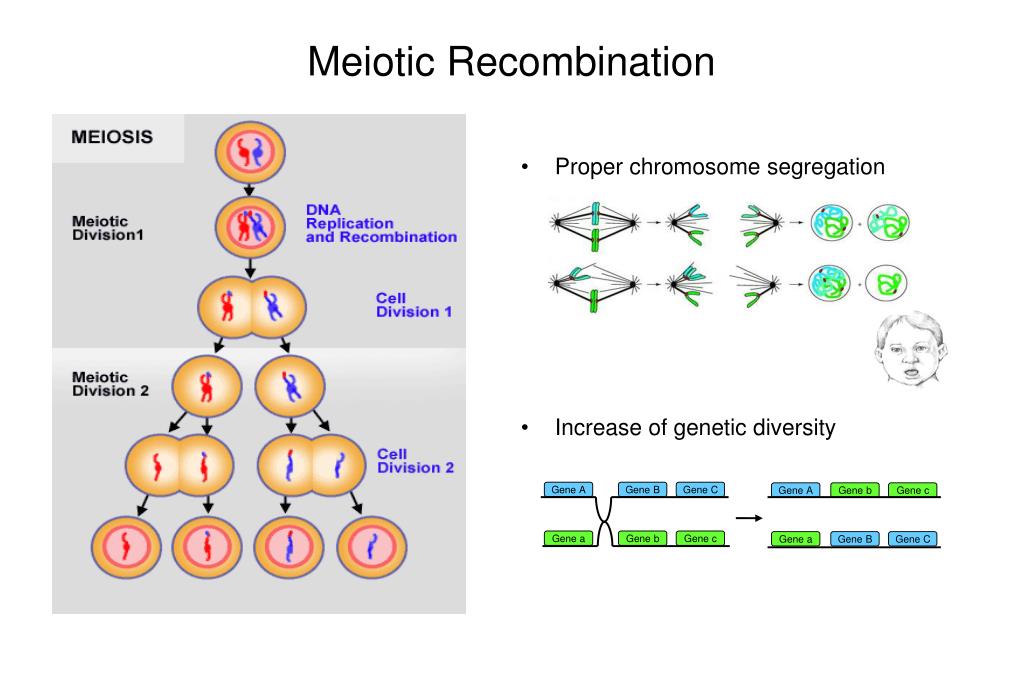 Meiotic Recombination

MEIOSIS

Meiotic Division1

DNA Replication and Recombination

Cell Division 1

Meiotic Division 2

Cell Division 2

• Proper chromosome segregation

• Increase of genetic diversity

Gene A
Gene B
Gene C
Gene a
Gene b
Gene c

Gene A
Gene b
Gene c
Gene a
Gene B
Gene C